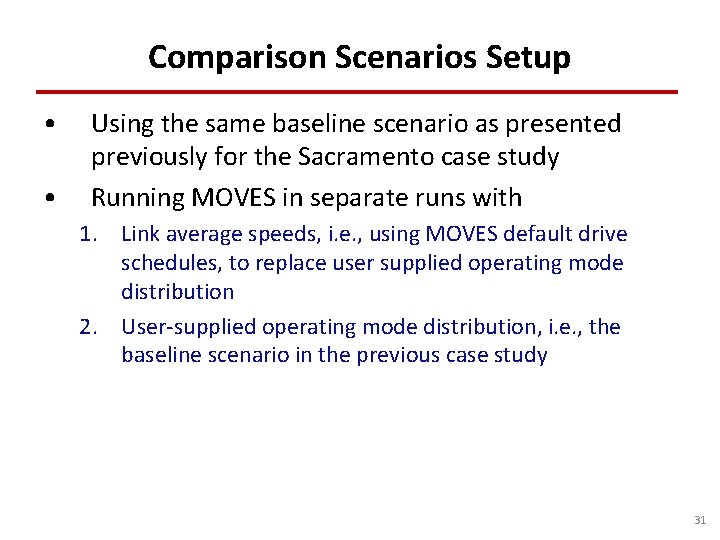 Comparison Scenarios Setup

• Using the same baseline scenario as presented previously for the Sacramento case study

• Running MOVES in separate runs with

1. Link average speeds, i.e., using MOVES default drive schedules, to replace user supplied operating mode distribution

2. User-supplied operating mode distribution, i.e., the baseline scenario in the previous case study

31